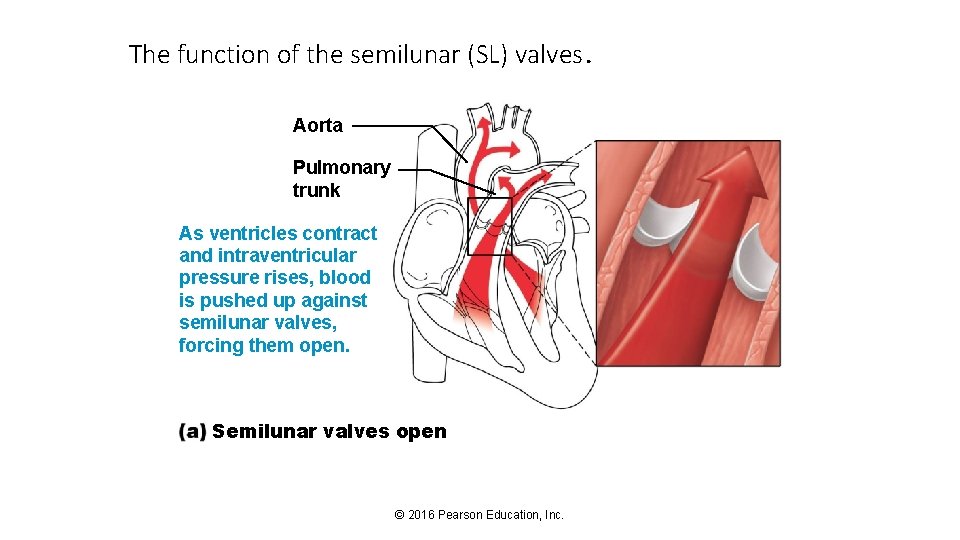 The function of the semilunar (SL) valves.

Aorta

Pulmonary trunk

As ventricles contract and intraventricular pressure rises, blood is pushed up against semilunar valves, forcing them open.

(a) Semilunar valves open

© 2016 Pearson Education, Inc.